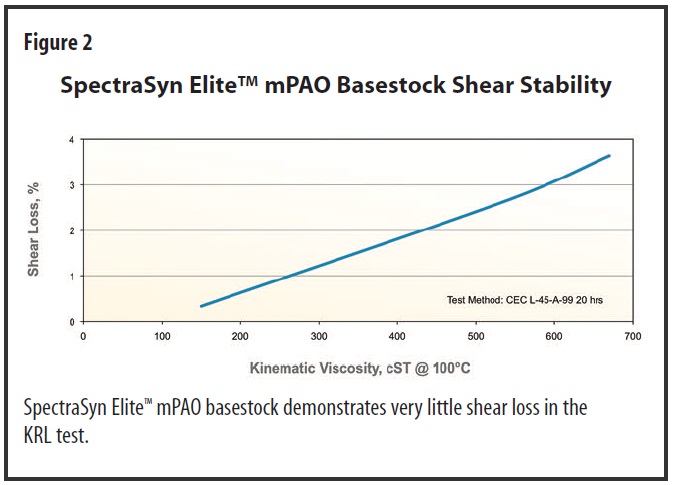 Figure 2

SpectraSyn Elite™ mPAO Basestock Shear Stability

Shear Loss, %

4
3
2
1
0

Test Method: CEC L-45-A-99 20 hrs

0 100 200 300 400 500 600 700

Kinematic Viscosity, cST @ 100°C

SpectraSyn Elite™ mPAO basestock demonstrates very little shear loss in the KRL test.